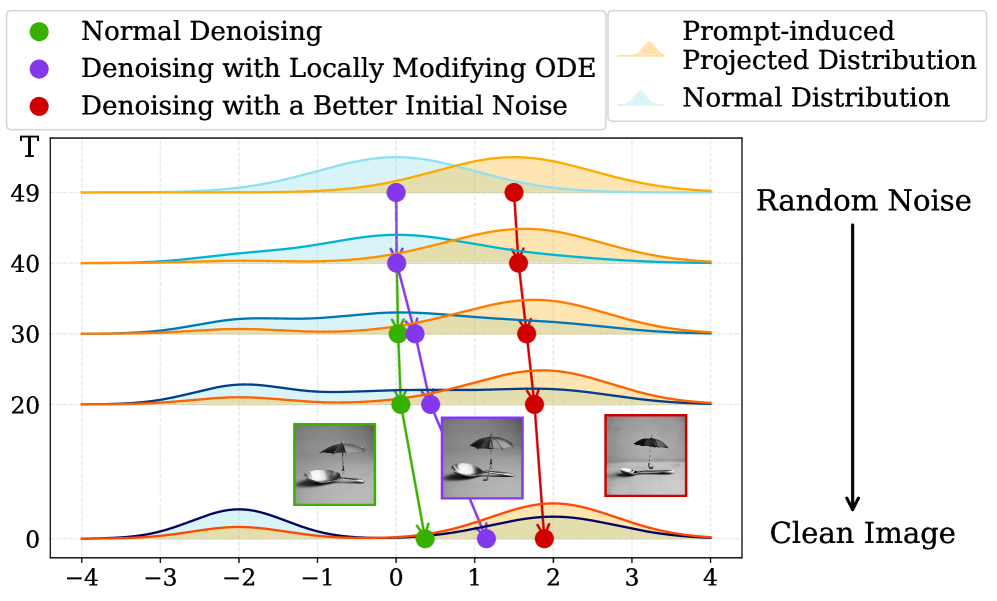 Normal Denoising
Denoising with Locally Modifying ODE
Denoising with a Better Initial Noise

Prompt-induced Projected Distribution
Normal Distribution

T
49
40
30
20
0

Random Noise
Clean Image

−4 −3 −2 −1 0 1 2 3 4